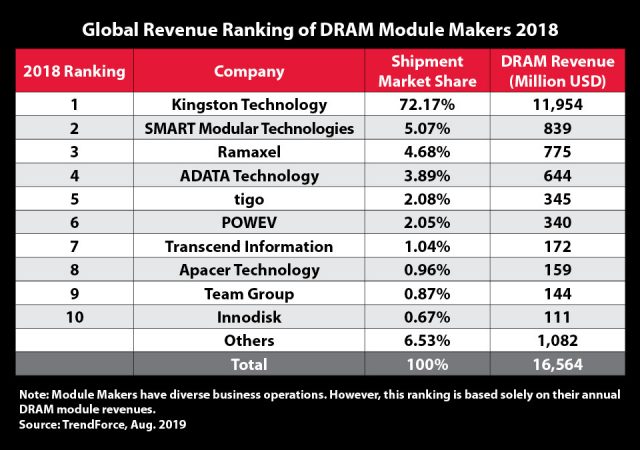 Global Revenue Ranking of DRAM Module Makers 2018

| 2018 Ranking | Company | Shipment Market Share | DRAM Revenue (Million USD) |
|---|---|---|---|
| 1 | Kingston Technology | 72.17% | 11,954 |
| 2 | SMART Modular Technologies | 5.07% | 839 |
| 3 | Ramaxel | 4.68% | 775 |
| 4 | ADATA Technology | 3.89% | 644 |
| 5 | tigo | 2.08% | 345 |
| 6 | POWEV | 2.05% | 340 |
| 7 | Transcend Information | 1.04% | 172 |
| 8 | Apacer Technology | 0.96% | 159 |
| 9 | Team Group | 0.87% | 144 |
| 10 | Innodisk | 0.67% | 111 |
| | Others | 6.53% | 1,082 |
| | Total | 100% | 16,564 |

Note: Module Makers have diverse business operations. However, this ranking is based solely on their annual DRAM module revenues.
Source: TrendForce, Aug. 2019